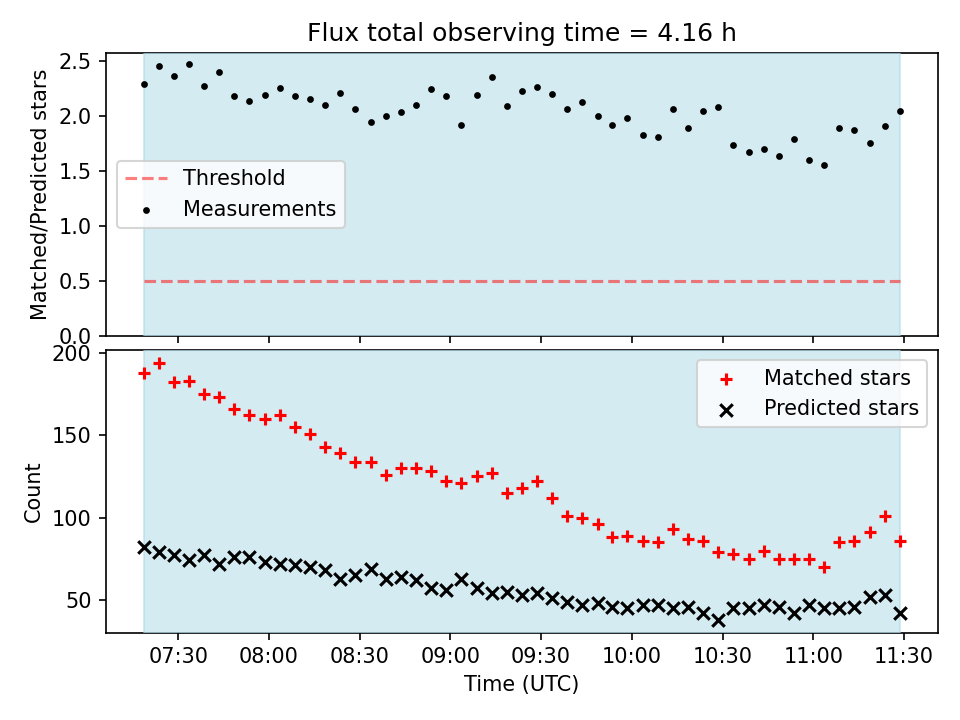 Flux total observing time = 4.16 h

Matched/Predicted stars

2.5
2.0
1.5
1.0
0.5
0.0

Threshold
Measurements

Count

200
150
100
50

Matched stars
Predicted stars

07:30
08:00
08:30
09:00
09:30
10:00
10:30
11:00
11:30

Time (UTC)